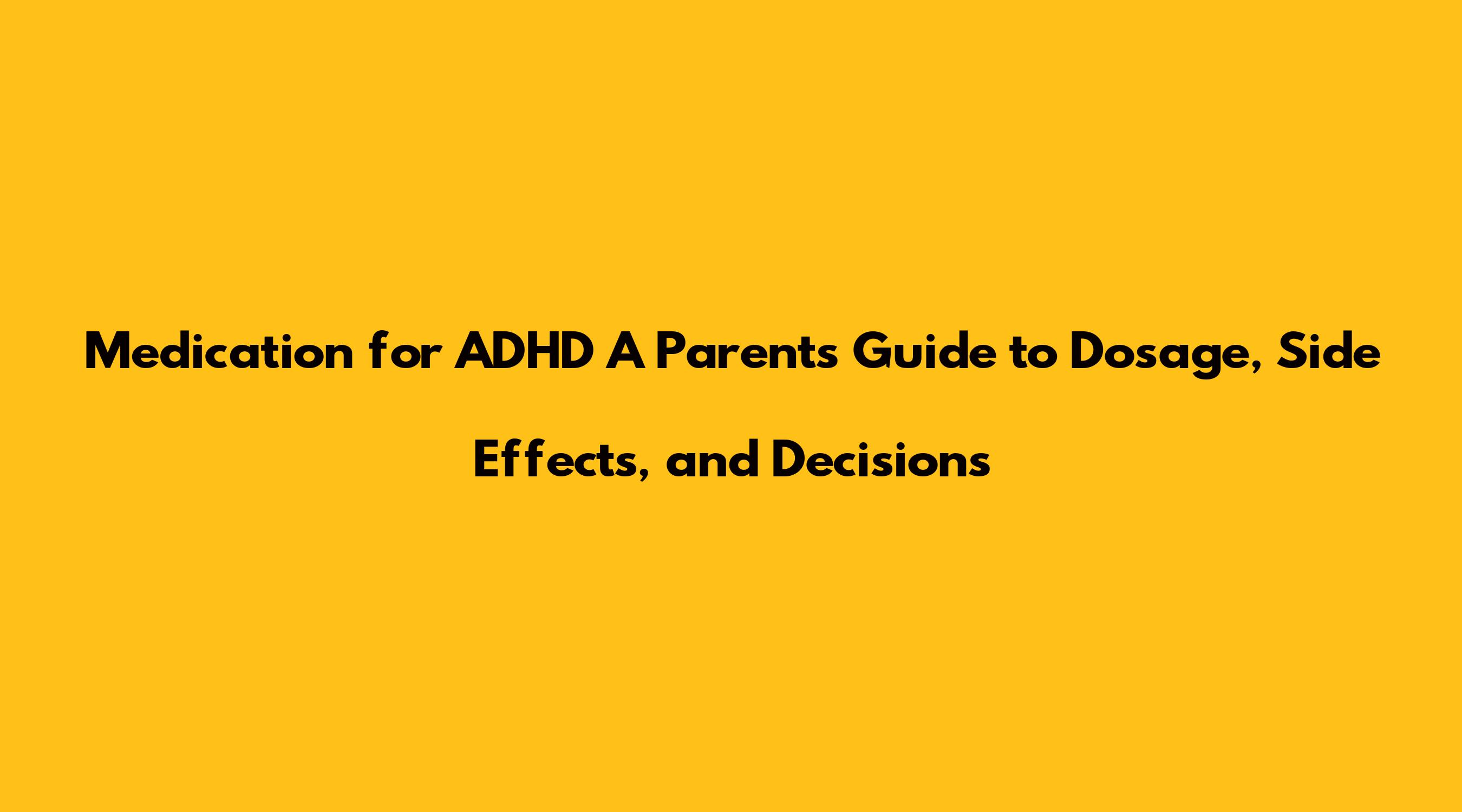 Medication for ADHD A Parents Guide to Dosage, Side Effects, and Decisions